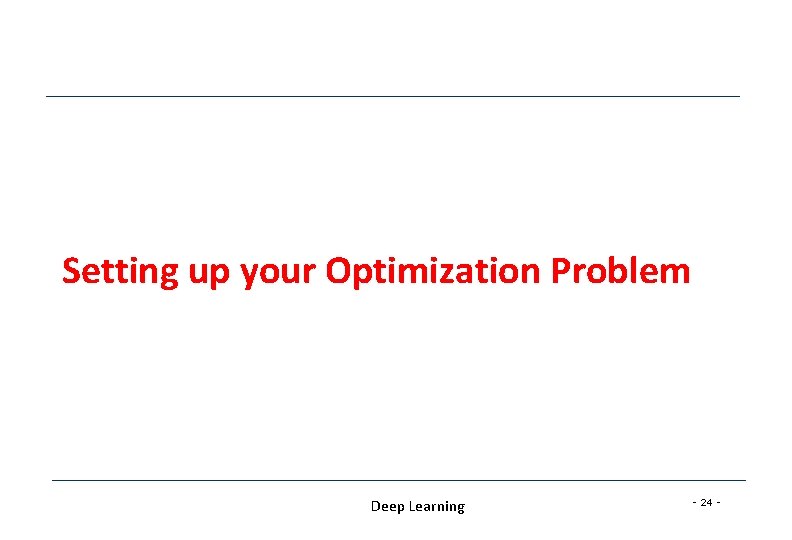 Setting up your Optimization Problem

Deep Learning

- 24 -